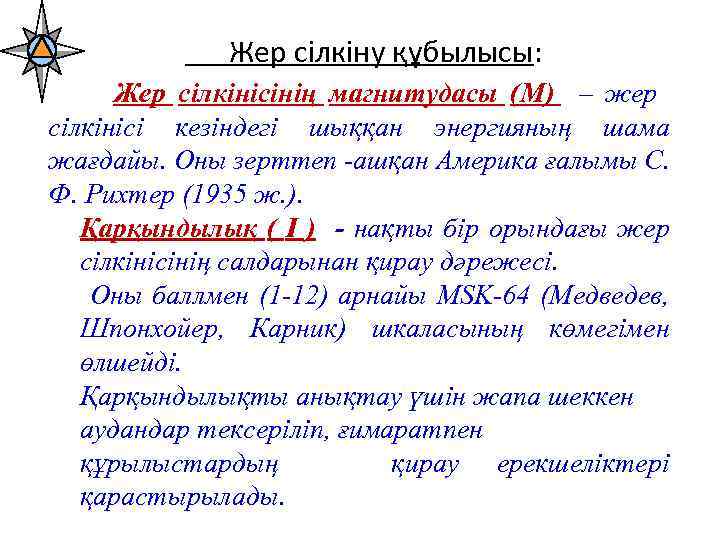 Жер сілкіну құбылысы:

Жер сілкінісінің магнитудасы (М) – жер сілкінісі кезіндегі шыққан энергияның шама жағдайы. Оны зерттеп -ашқан Америка ғалымы С. Ф. Рихтер (1935 ж.).

Қарқындылық ( I ) - нақты бір орындағы жер сілкінісінің салдарынан қирау дәрежесі.

Оны баллмен (1-12) арнайы MSK-64 (Медведев, Шпонхойер, Карник) шкаласының көмегімен өлшейді.

Қарқындылықты анықтау үшін жапа шеккен аудандар тексеріліп, ғимаратпен құрылыстардың қирау ерекшеліктері қарастырылады.